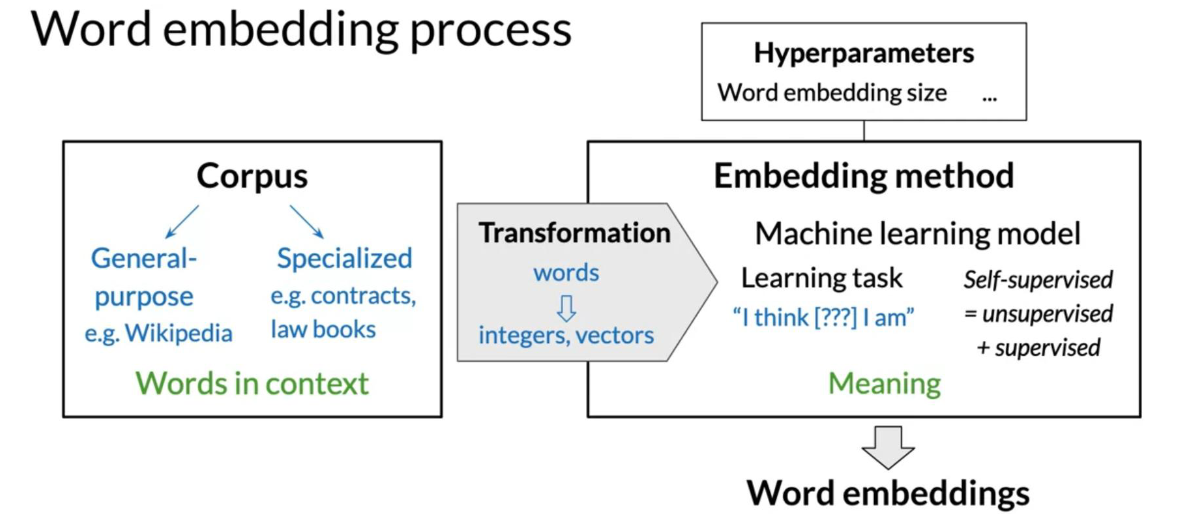 Word embedding process

Hyperparameters
Word embedding size ...

Corpus

General-purpose
e.g. Wikipedia

Specialized
e.g. contracts, law books

Words in context

Transformation
words
integers, vectors

Embedding method

Machine learning model

Learning task
"I think [???] I am"

Self-supervised
= unsupervised
+ supervised

Meaning

Word embeddings